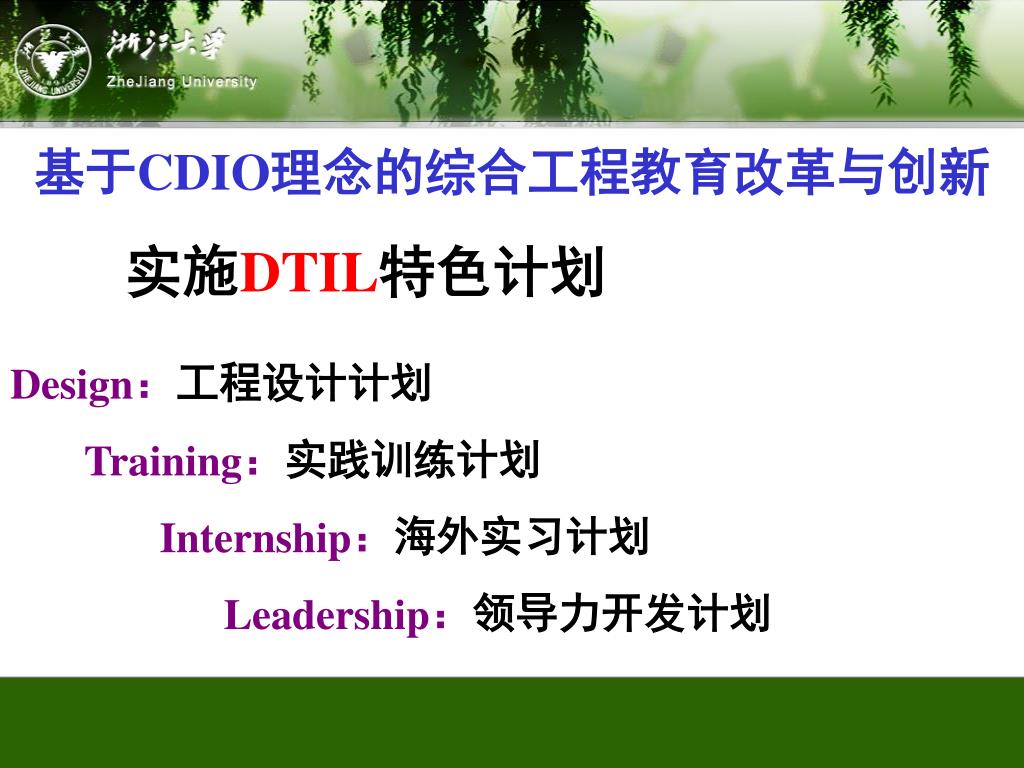 浙江大学
ZheJiang University

基于CDIO理念的综合工程教育改革与创新

实施DTIL特色计划

Design：工程设计计划

Training：实践训练计划

Internship：海外实习计划

Leadership：领导力开发计划